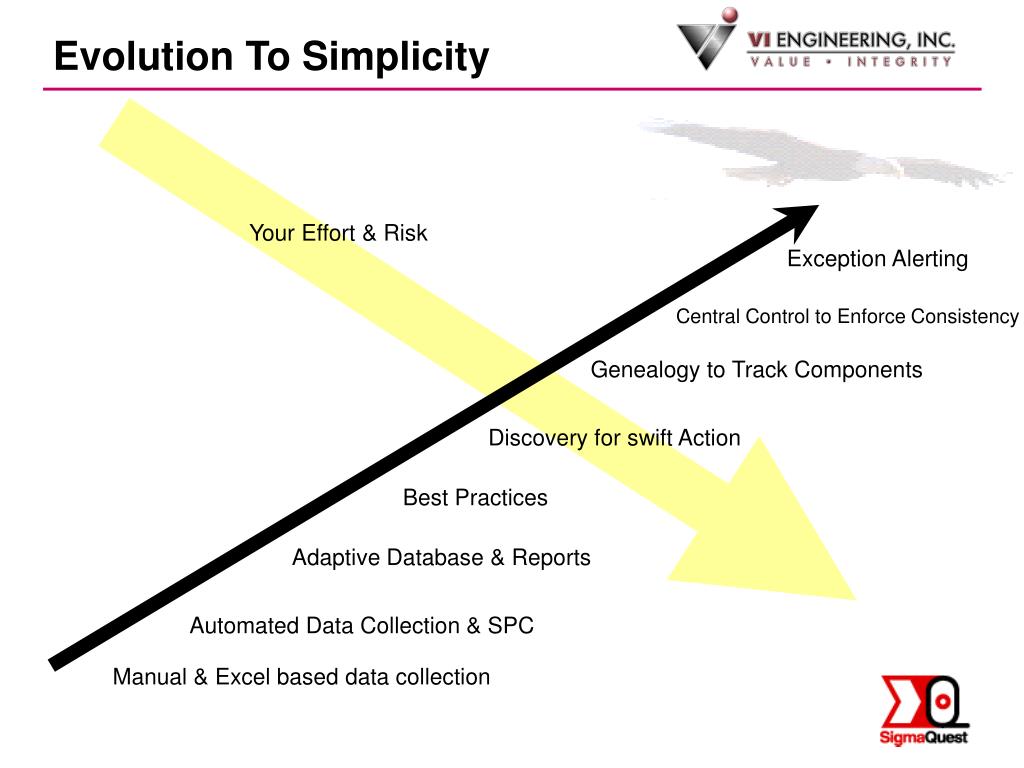 Evolution To Simplicity

VI ENGINEERING, INC.
VALUE • INTEGRITY

Your Effort & Risk

Exception Alerting

Central Control to Enforce Consistency

Genealogy to Track Components

Discovery for swift Action

Best Practices

Adaptive Database & Reports

Automated Data Collection & SPC

Manual & Excel based data collection

SigmaQuest